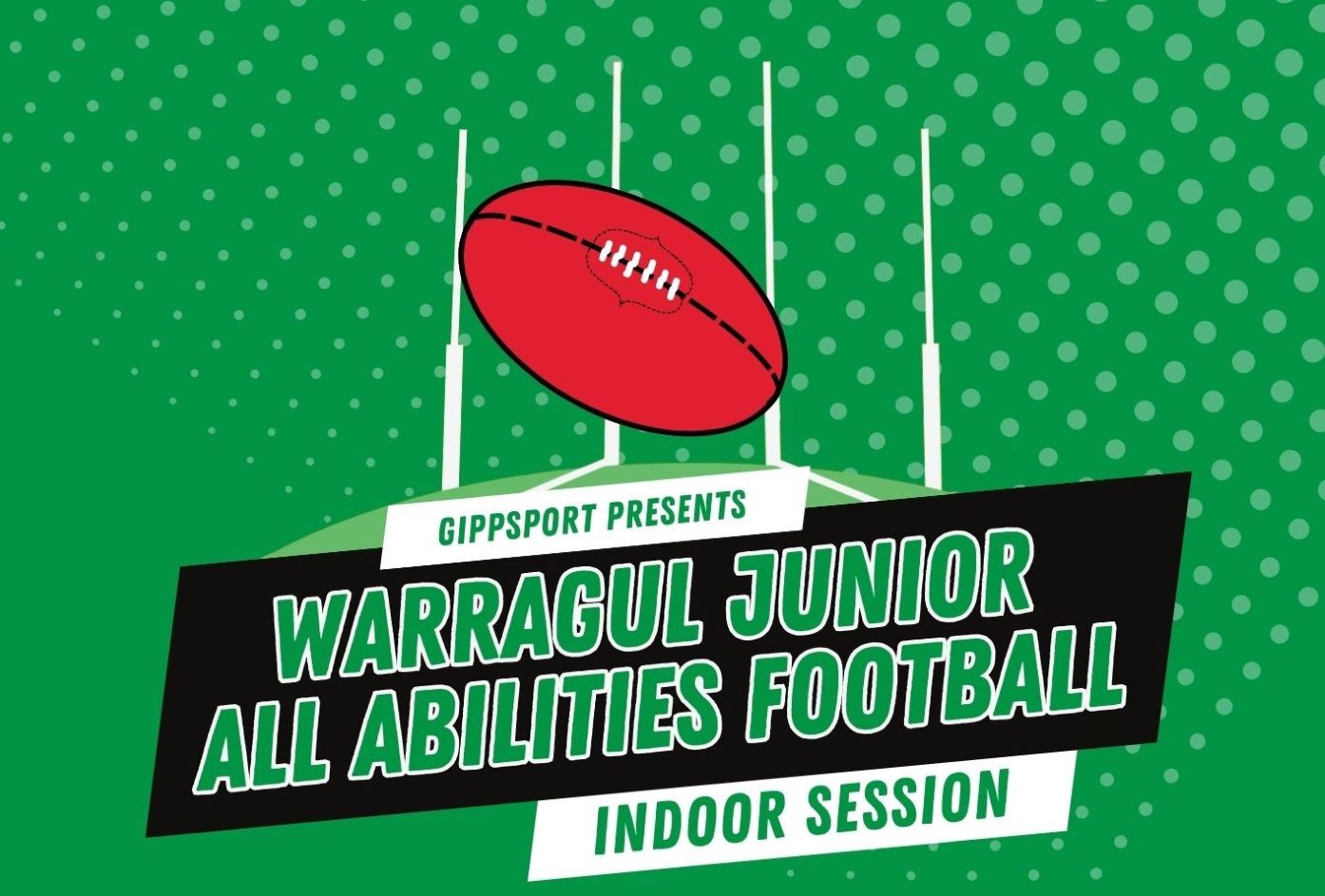 GIPPSPORT PRESENTS

WARRAGUL JUNIOR
ALL ABILITIES FOOTBALL

INDOOR SESSION